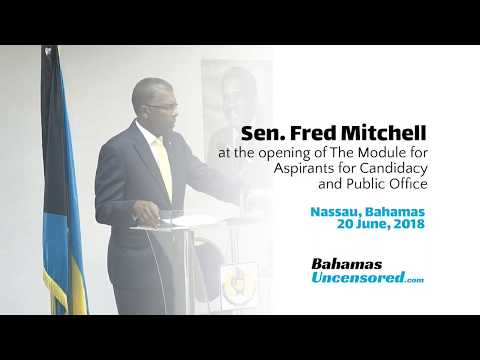 Sen. Fred Mitchell
at the opening of The Module for Aspirants for Candidacy and Public Office

Nassau, Bahamas
20 June, 2018

Bahamas
Uncensored.com